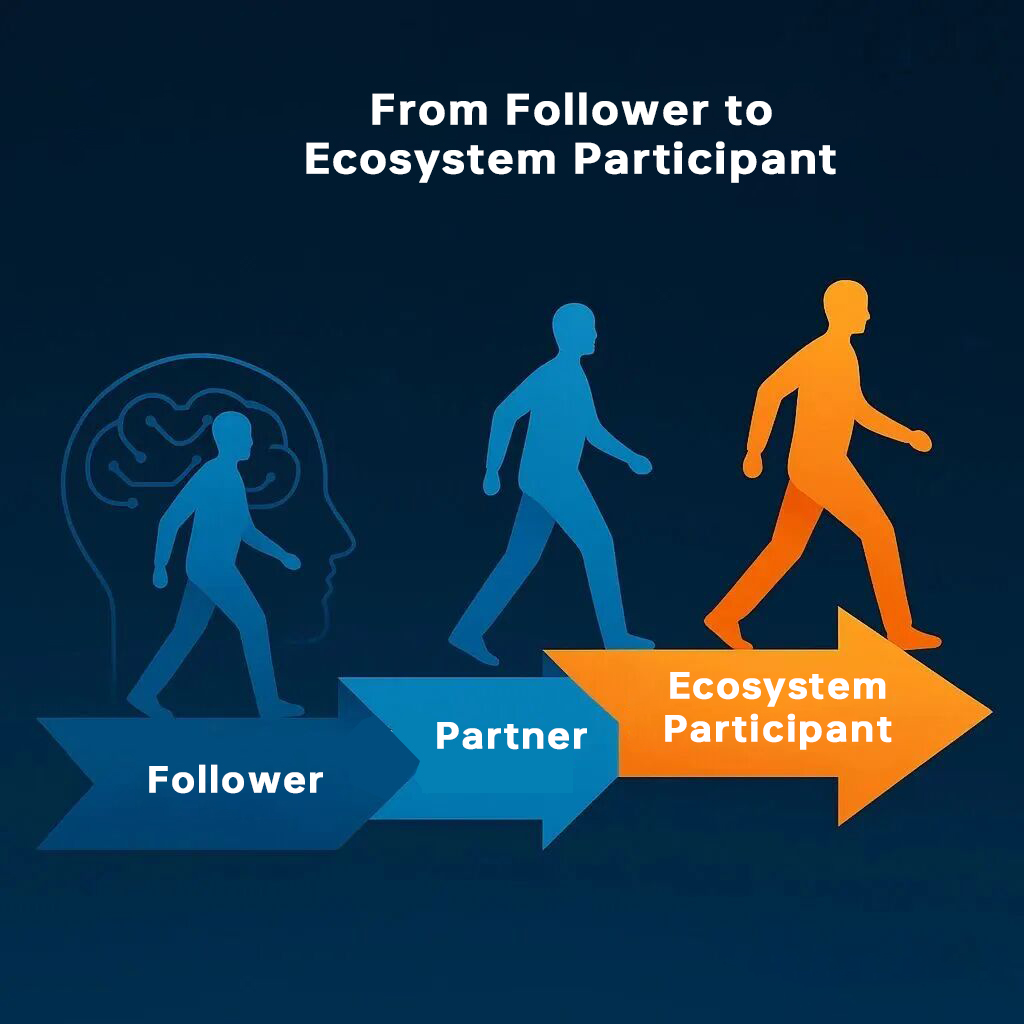 From Follower to Ecosystem Participant

Follower

Partner

Ecosystem Participant